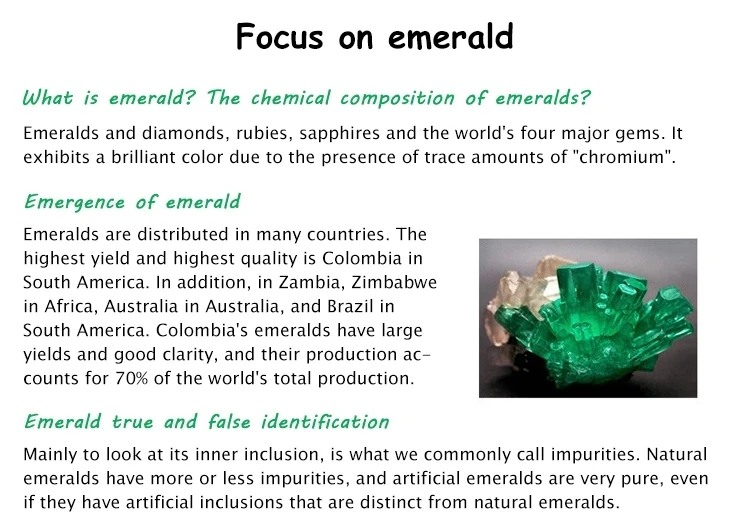 Focus on emerald

What is emerald? The chemical composition of emeralds?

Emeralds and diamonds, rubies, sapphires and the world's four major gems. It exhibits a brilliant color due to the presence of trace amounts of "chromium".

Emergence of emerald

Emeralds are distributed in many countries. The highest yield and highest quality is Colombia in South America. In addition, in Zambia, Zimbabwe in Africa, Australia in Australia, and Brazil in South America. Colombia's emeralds have large yields and good clarity, and their production accounts for 70% of the world's total production.

Emerald true and false identification

Mainly to look at its inner inclusion, is what we commonly call impurities. Natural emeralds have more or less impurities, and artificial emeralds are very pure, even if they have artificial inclusions that are distinct from natural emeralds.